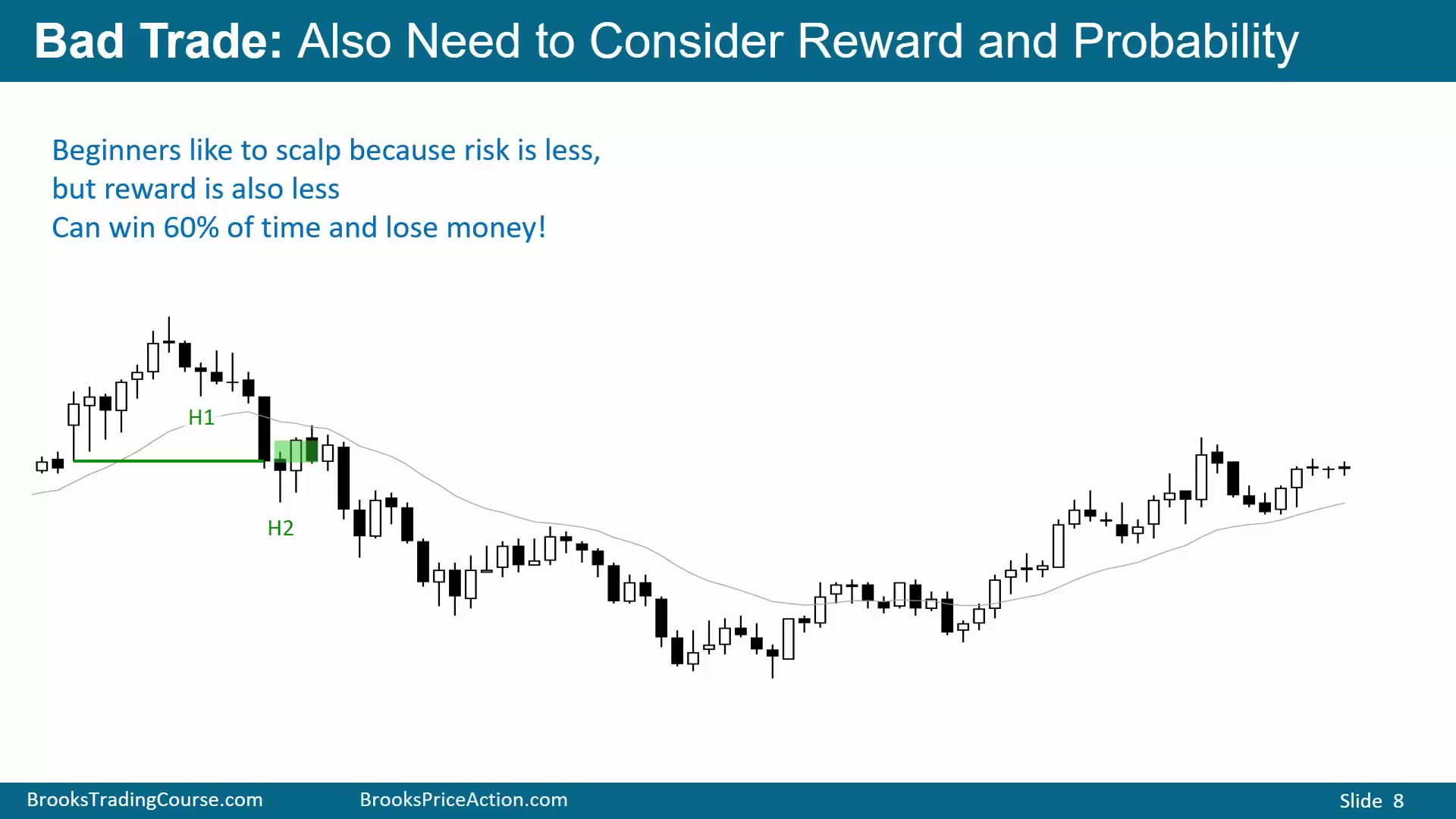 Bad Trade: Also Need to Consider Reward and Probability

Beginners like to scalp because risk is less, but reward is also less
Can win 60% of time and lose money!

H1

H2

BrooksTradingCourse.com BrooksPriceAction.com Slide 8